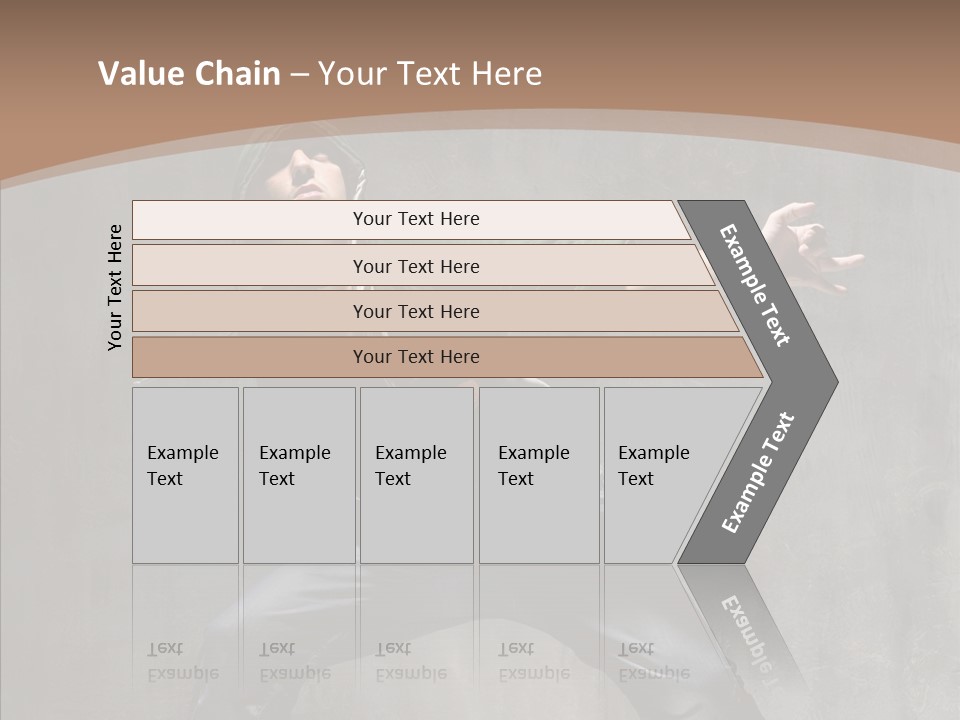 Value Chain – Your Text Here

Your Text Here

Your Text Here

Your Text Here

Your Text Here

Your Text Here

Example Text

Example Text

Example Text

Example Text

Example Text

Example Text

Example Text